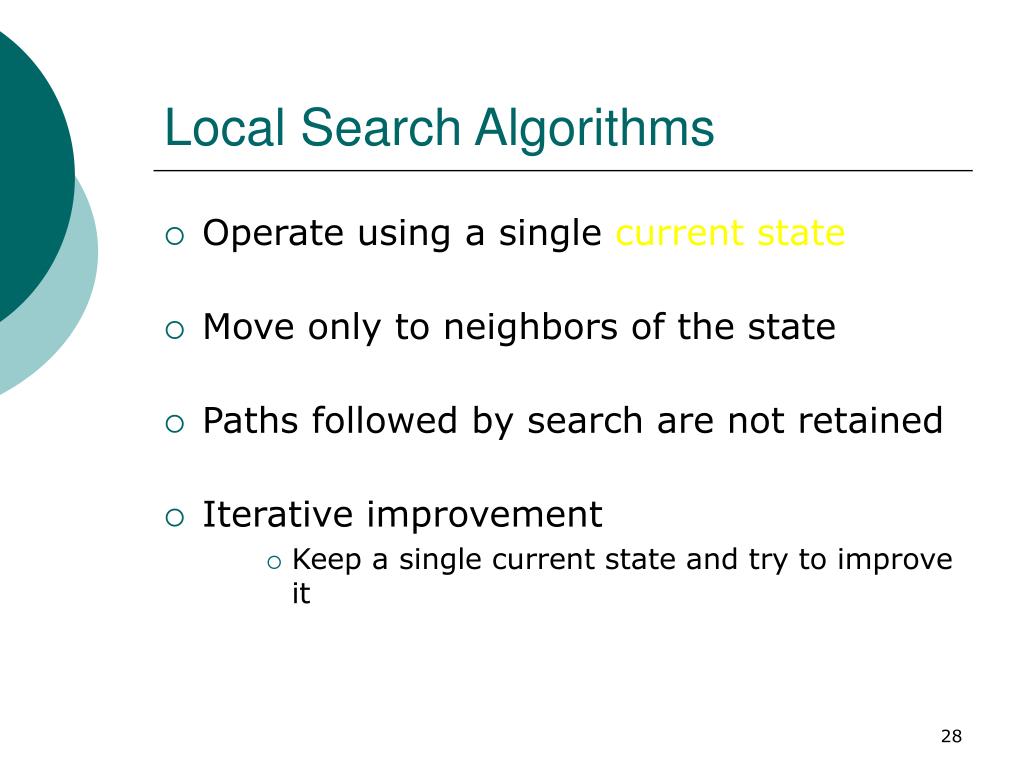 Local Search Algorithms

○ Operate using a single current state

○ Move only to neighbors of the state

○ Paths followed by search are not retained

○ Iterative improvement
  ○ Keep a single current state and try to improve it

28